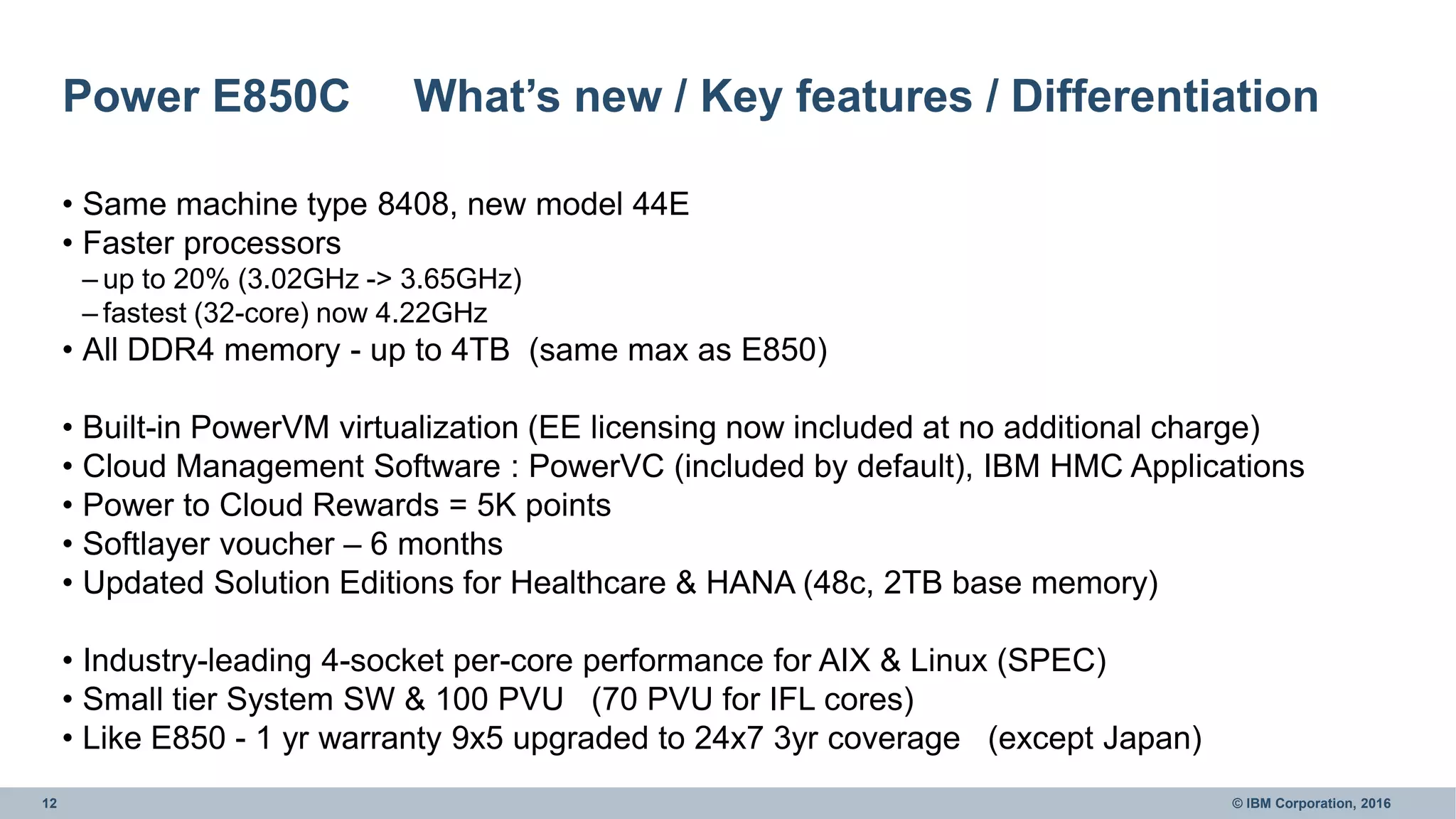 Power E850C What's new / Key features / Differentiation

• Same machine type 8408, new model 44E
• Faster processors
– up to 20% (3.02GHz -> 3.65GHz)
– fastest (32-core) now 4.22GHz
• All DDR4 memory - up to 4TB (same max as E850)

• Built-in PowerVM virtualization (EE licensing now included at no additional charge)
• Cloud Management Software : PowerVC (included by default), IBM HMC Applications
• Power to Cloud Rewards = 5K points
• Softlayer voucher – 6 months
• Updated Solution Editions for Healthcare & HANA (48c, 2TB base memory)

• Industry-leading 4-socket per-core performance for AIX & Linux (SPEC)
• Small tier System SW & 100 PVU (70 PVU for IFL cores)
• Like E850 - 1 yr warranty 9x5 upgraded to 24x7 3yr coverage (except Japan)

12

© IBM Corporation, 2016